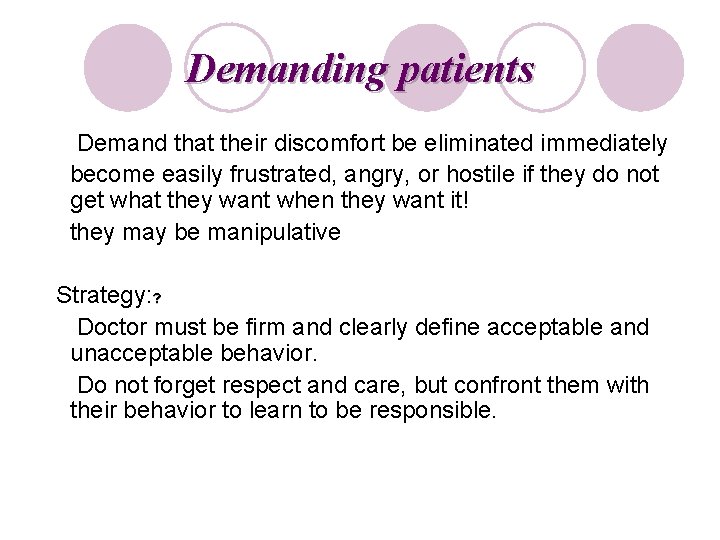 Demanding patients

Demand that their discomfort be eliminated immediately

become easily frustrated, angry, or hostile if they do not get what they want when they want it!

they may be manipulative

Strategy:?

Doctor must be firm and clearly define acceptable and unacceptable behavior.

Do not forget respect and care, but confront them with their behavior to learn to be responsible.